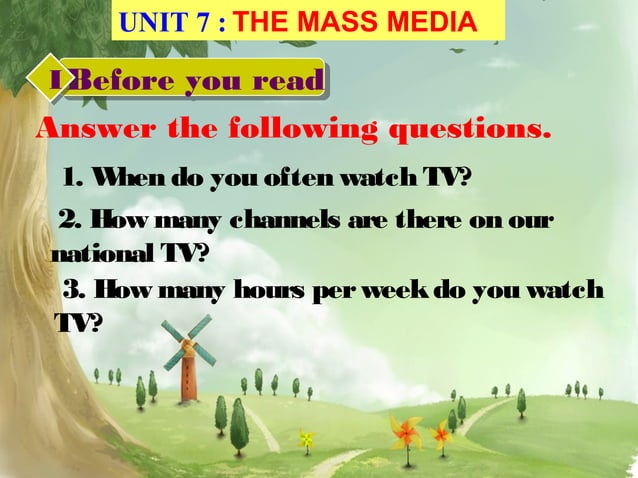 UNIT 7 : THE MASS MEDIA

I Before you read

Answer the following questions.

1. When do you often watch TV?

2. How many channels are there on our national TV?

3. How many hours per week do you watch TV?